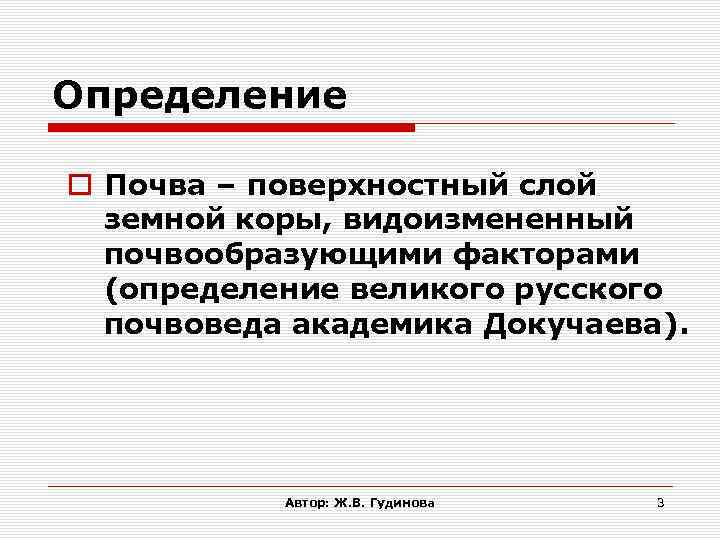 Определение

Почва – поверхностный слой земной коры, видоизмененный почвообразующими факторами (определение великого русского почвоведа академика Докучаева).

Автор: Ж.В. Гудинова

3